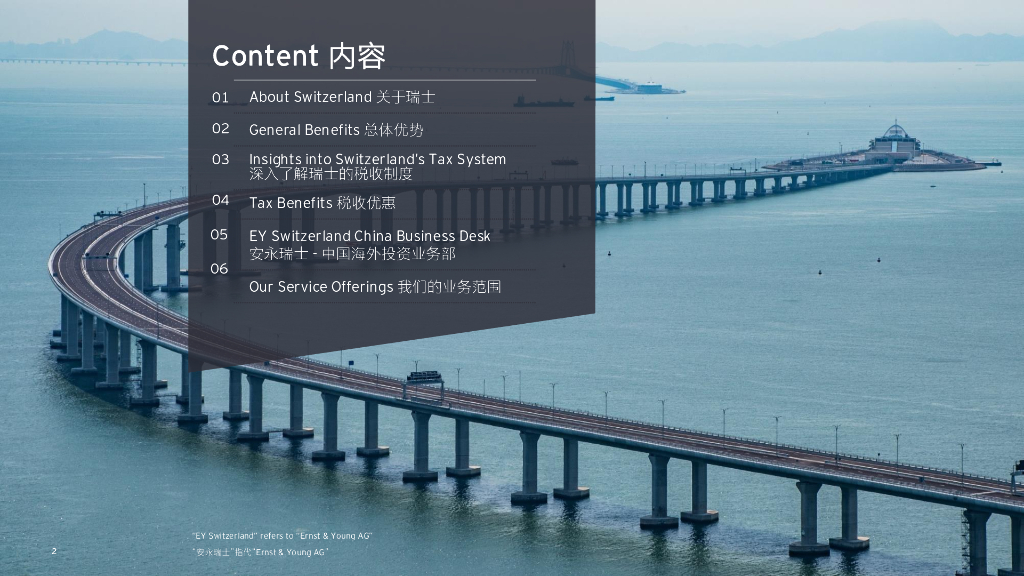 Content 内容

01 About Switzerland 关于瑞士

02 General Benefits 总体优势

03 Insights into Switzerland's Tax System 深入了解瑞士的税收制度

04 Tax Benefits 税收优惠

05 EY Switzerland China Business Desk 安永瑞士 - 中国海外投资业务部

06 Our Service Offerings 我们的业务范围

"EY Switzerland" refers to "Ernst & Young AG"
"安永瑞士"指代"Ernst & Young AG"

2